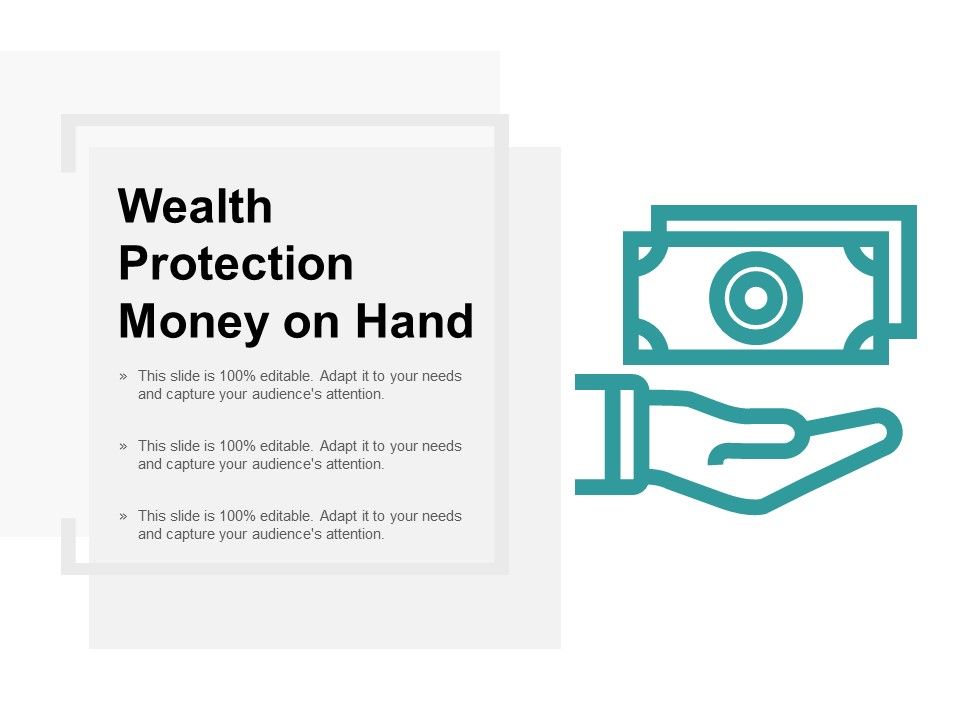 Wealth Protection Money on Hand

» This slide is 100% editable. Adapt it to your needs and capture your audience's attention.

» This slide is 100% editable. Adapt it to your needs and capture your audience's attention.

» This slide is 100% editable. Adapt it to your needs and capture your audience's attention.